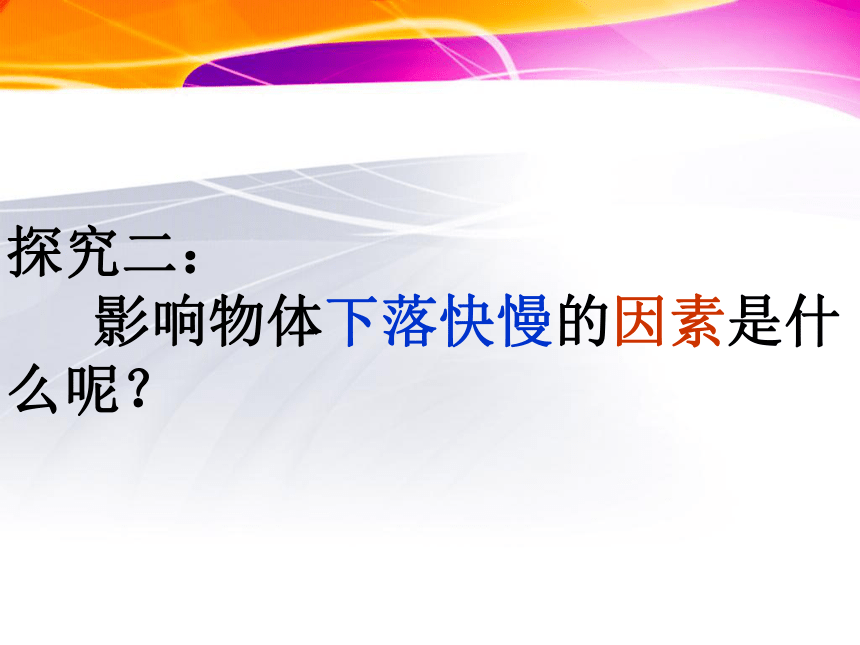 探究二：

影响物体下落快慢的因素是什么呢？